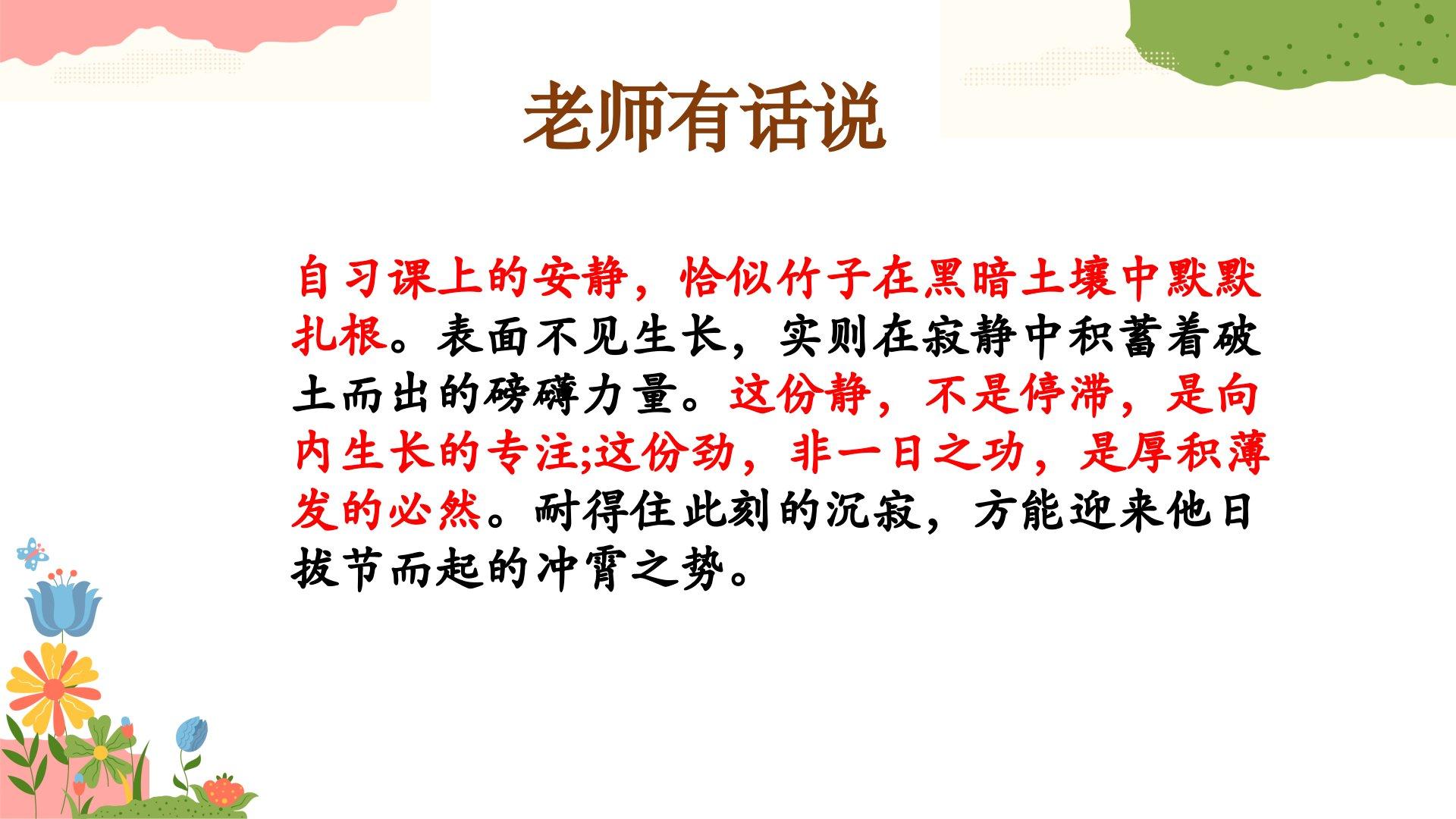 老师有话说

自习课上的安静，恰似竹子在黑暗土壤中默默扎根。表面不见生长，实则在寂静中积蓄着破土而出的磅礴力量。这份静，不是停滞，是向内生长的专注;这份劲，非一日之功，是厚积薄发的必然。耐得住此刻的沉寂，方能迎来他日拔节而起的冲霄之势。